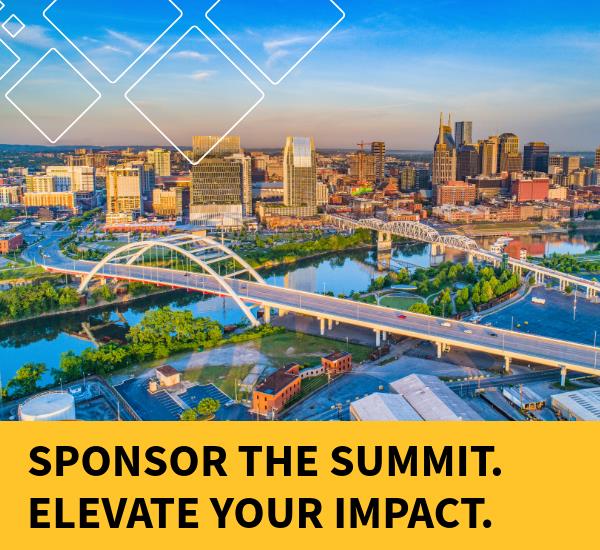 SPONSOR THE SUMMIT.
ELEVATE YOUR IMPACT.